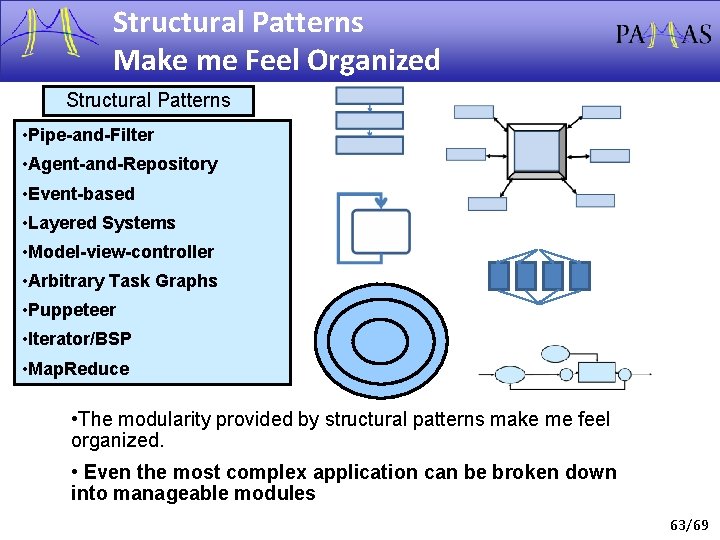 Structural Patterns
Make me Feel Organized

PAMAS

Structural Patterns

•Pipe-and-Filter
•Agent-and-Repository
•Event-based
•Layered Systems
•Model-view-controller
•Arbitrary Task Graphs
•Puppeteer
•Iterator/BSP
•MapReduce

•The modularity provided by structural patterns make me feel organized.

• Even the most complex application can be broken down into manageable modules

63/69